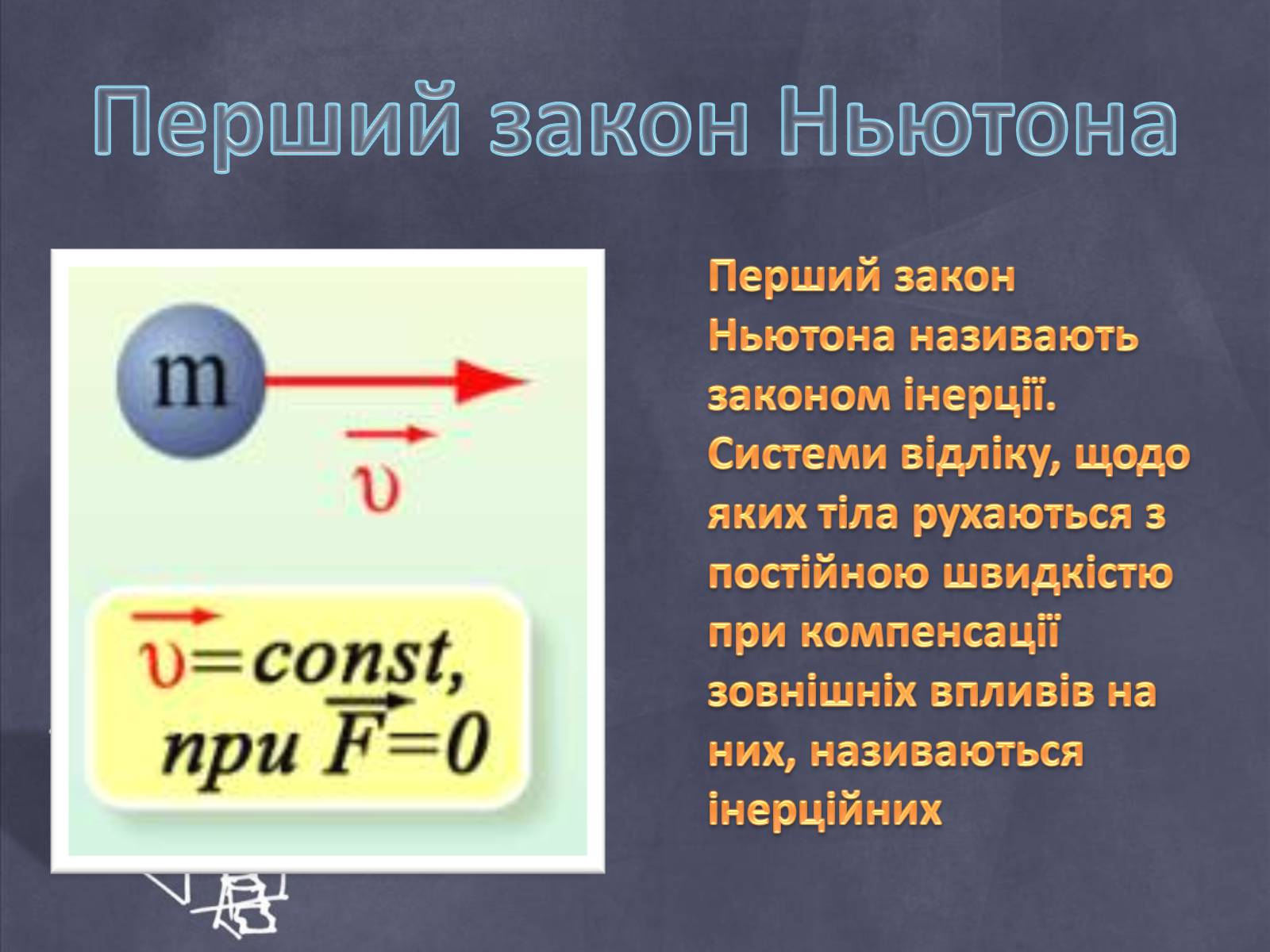 Перший закон Ньютона

m

$\vec{\upsilon}$

$\vec{\upsilon}=const,$
при $\vec{F}=0$

Перший закон Ньютона називають законом інерції. Системи відліку, щодо яких тіла рухаються з постійною швидкістю при компенсації зовнішніх впливів на них, називаються інерційних